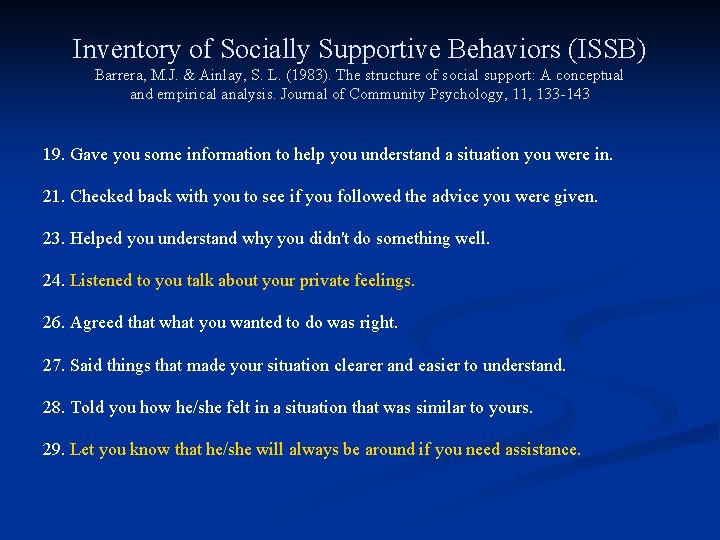 Inventory of Socially Supportive Behaviors (ISSB)
Barrera, M.J. & Ainlay, S. L. (1983). The structure of social support: A conceptual and empirical analysis. Journal of Community Psychology, 11, 133-143

19. Gave you some information to help you understand a situation you were in.

21. Checked back with you to see if you followed the advice you were given.

23. Helped you understand why you didn't do something well.

24. Listened to you talk about your private feelings.

26. Agreed that what you wanted to do was right.

27. Said things that made your situation clearer and easier to understand.

28. Told you how he/she felt in a situation that was similar to yours.

29. Let you know that he/she will always be around if you need assistance.